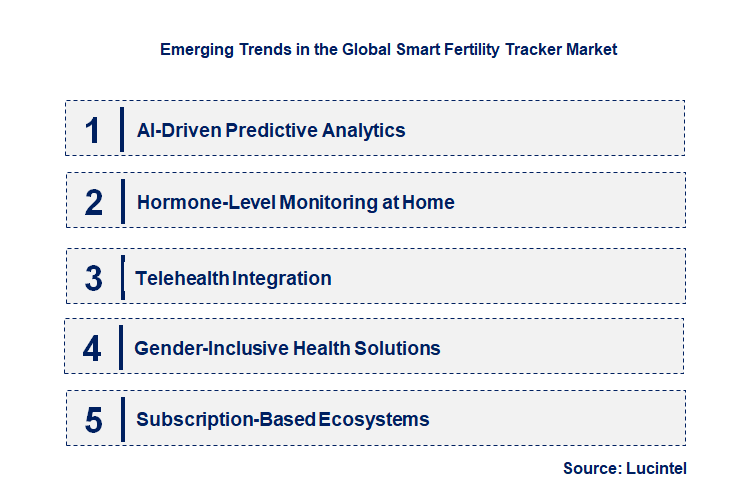 Emerging Trends in the Global Smart Fertility Tracker Market

1 AI-Driven Predictive Analytics

2 Hormone-Level Monitoring at Home

3 Telehealth Integration

4 Gender-Inclusive Health Solutions

5 Subscription-Based Ecosystems

Source: Lucintel